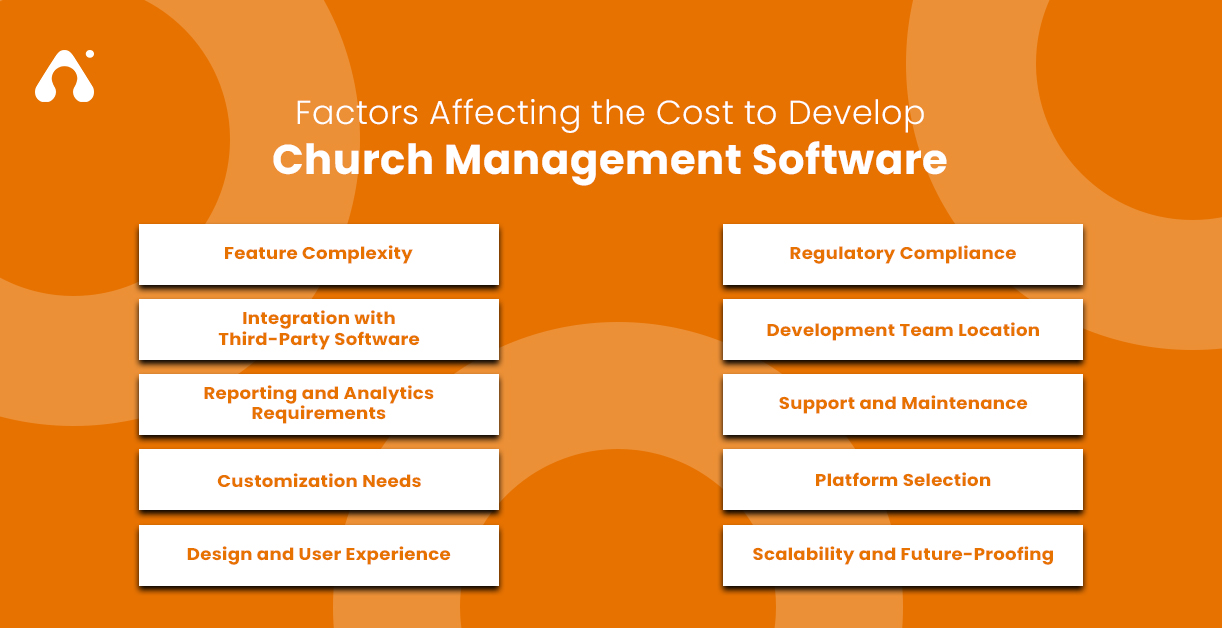 Factors Affecting the Cost to Develop
Church Management Software

Feature Complexity

Integration with Third-Party Software

Reporting and Analytics Requirements

Customization Needs

Design and User Experience

Regulatory Compliance

Development Team Location

Support and Maintenance

Platform Selection

Scalability and Future-Proofing